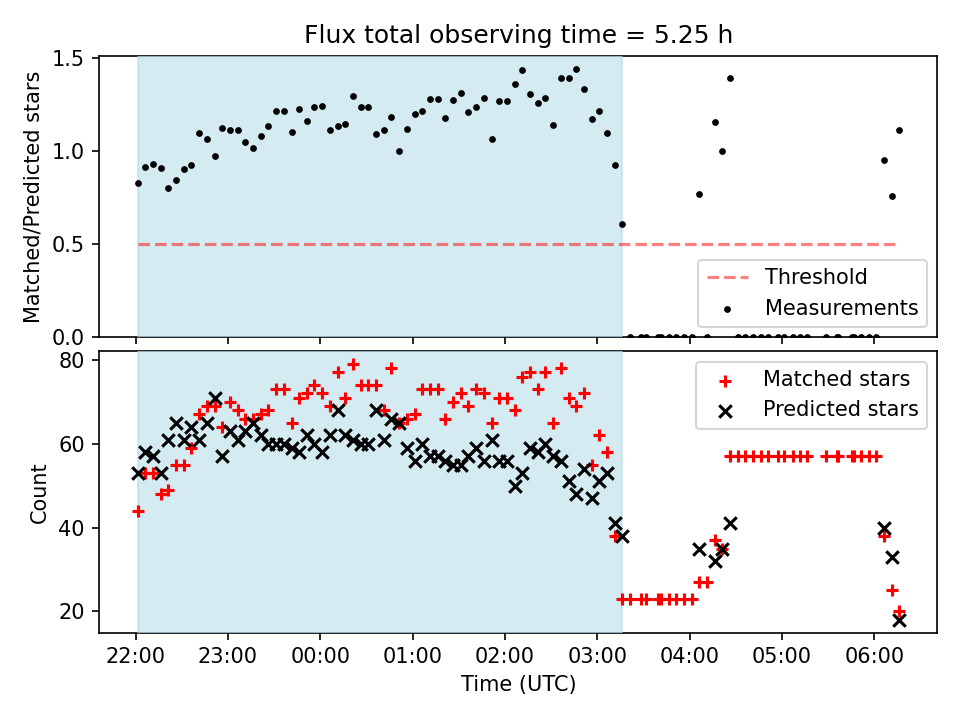 Flux total observing time = 5.25 h

Matched/Predicted stars
1.5
1.0
0.5
0.0

Threshold
Measurements

Count
80
60
40
20

Matched stars
Predicted stars

22:00
23:00
00:00
01:00
02:00
03:00
04:00
05:00
06:00
Time (UTC)